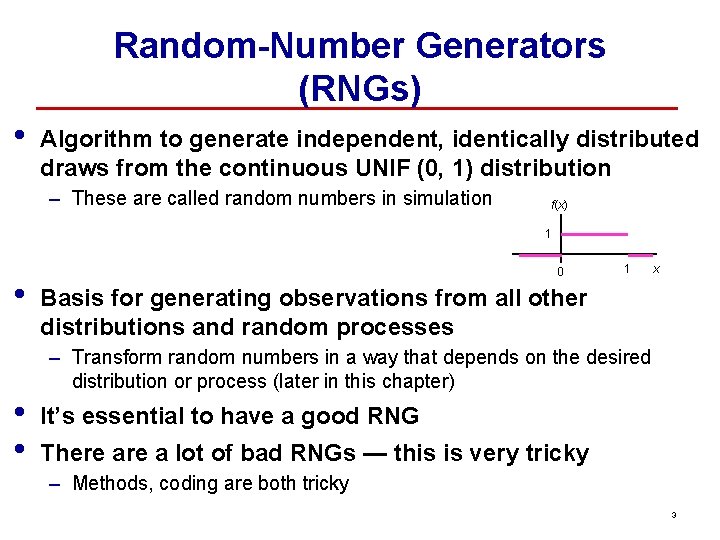 Random-Number Generators (RNGs)

• Algorithm to generate independent, identically distributed draws from the continuous UNIF (0, 1) distribution
– These are called random numbers in simulation

$f(x)$
1
0
1
$x$

• Basis for generating observations from all other distributions and random processes
– Transform random numbers in a way that depends on the desired distribution or process (later in this chapter)

• It's essential to have a good RNG

• There are a lot of bad RNGs — this is very tricky
– Methods, coding are both tricky

3